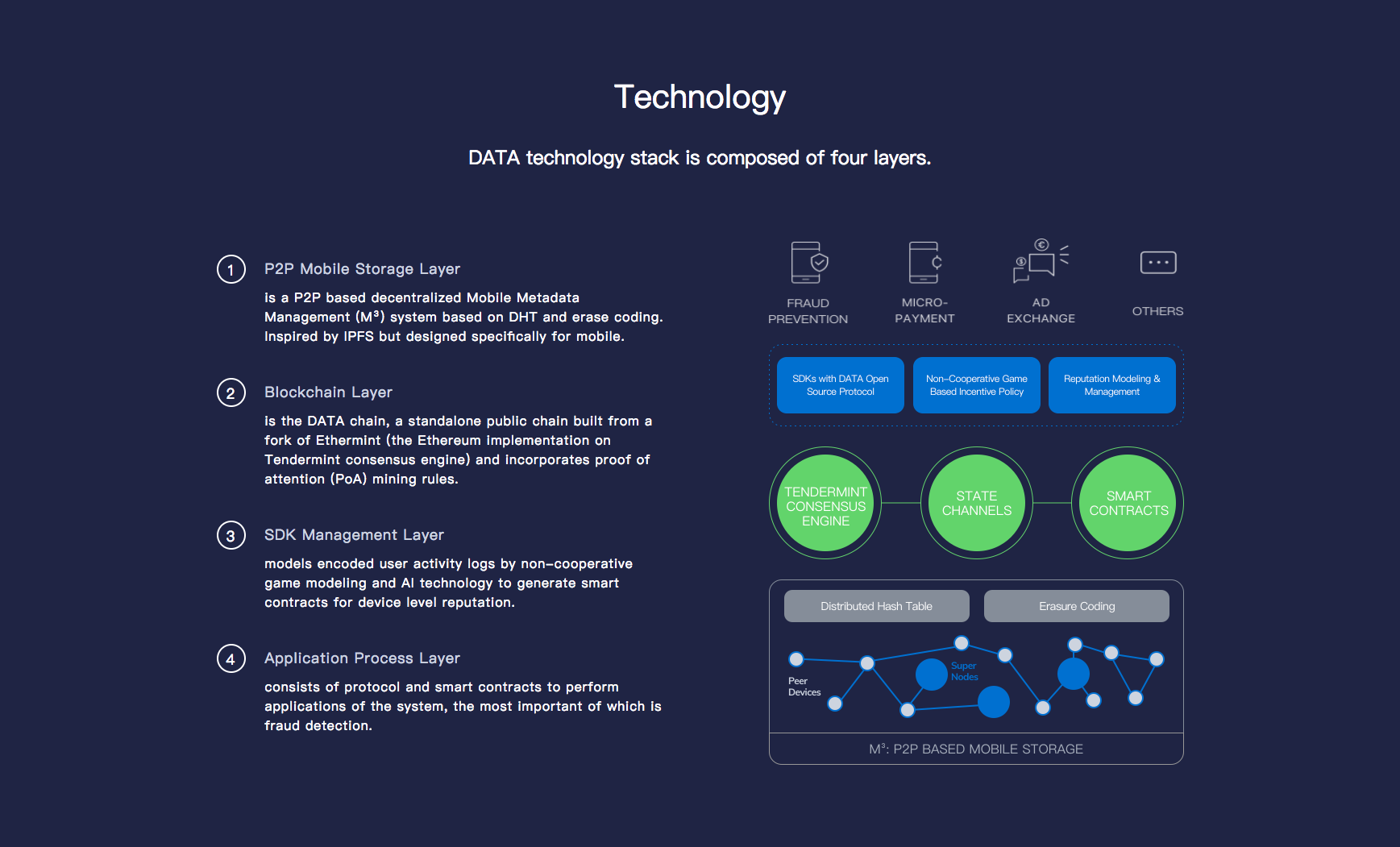 Technology

DATA technology stack is composed of four layers.

1 P2P Mobile Storage Layer

is a P2P based decentralized Mobile Metadata Management ($M^3$) system based on DHT and erase coding. Inspired by IPFS but designed specifically for mobile.

2 Blockchain Layer

is the DATA chain, a standalone public chain built from a fork of Ethermint (the Ethereum implementation on Tendermint consensus engine) and incorporates proof of attention (PoA) mining rules.

3 SDK Management Layer

models encoded user activity logs by non-cooperative game modeling and AI technology to generate smart contracts for device level reputation.

4 Application Process Layer

consists of protocol and smart contracts to perform applications of the system, the most important of which is fraud detection.

FRAUD PREVENTION

MICRO-PAYMENT

AD EXCHANGE

OTHERS

SDKs with DATA Open Source Protocol

Non-Cooperative Game Based Incentive Policy

Reputation Modeling & Management

TENDERMINT CONSENSUS ENGINE

STATE CHANNELS

SMART CONTRACTS

Distributed Hash Table

Erasure Coding

Peer Devices

Super Nodes

$M^3$: P2P BASED MOBILE STORAGE